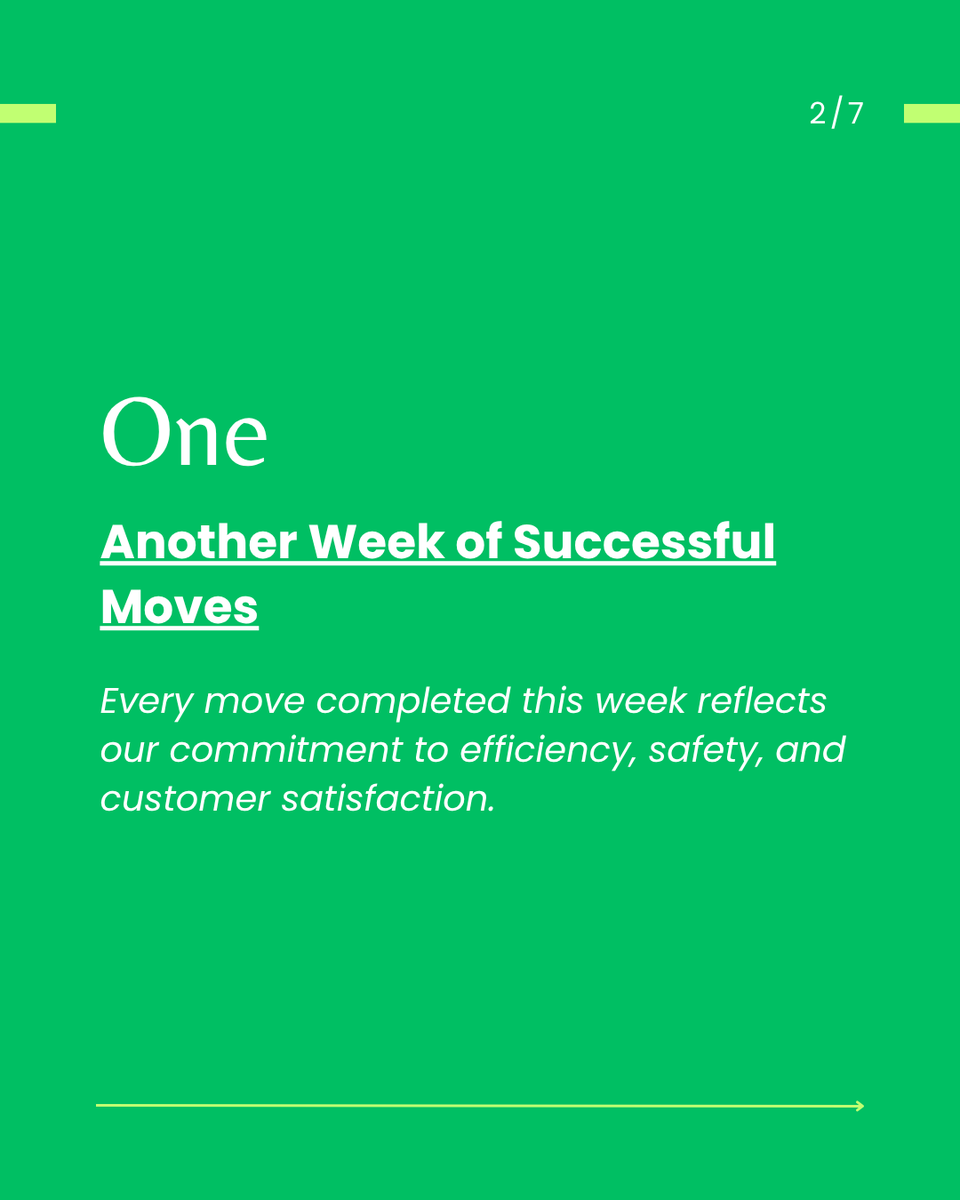 2/7

One

Another Week of Successful Moves

Every move completed this week reflects our commitment to efficiency, safety, and customer satisfaction.